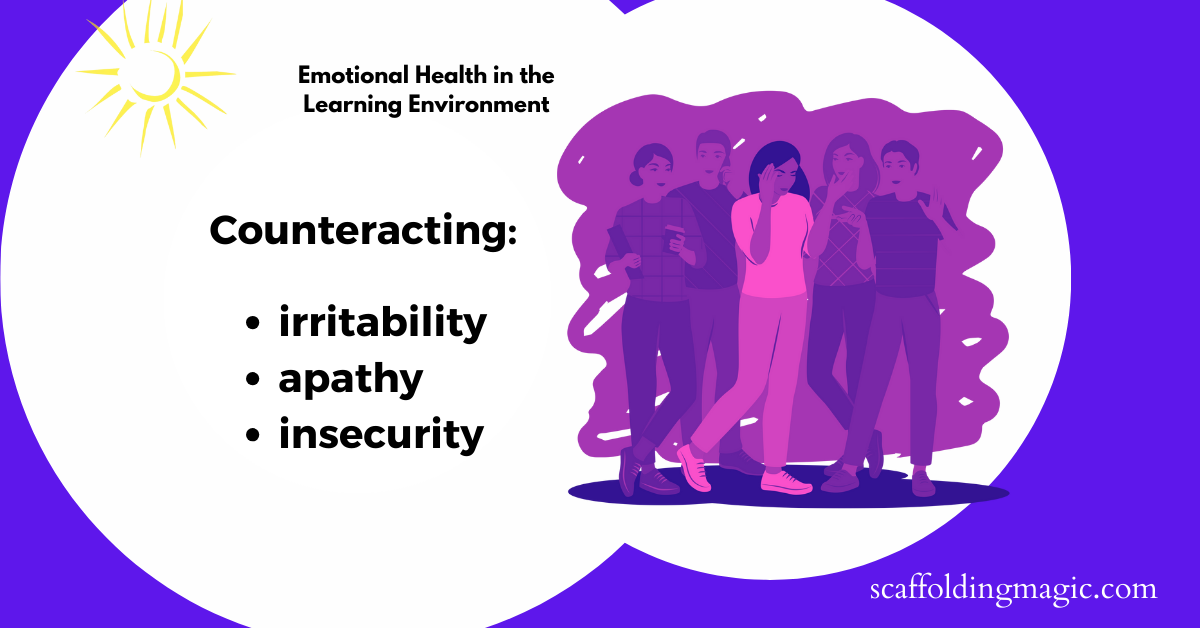 Emotional Health in the Learning Environment

Counteracting:

• irritability
• apathy
• insecurity

scaffoldingmagic.com